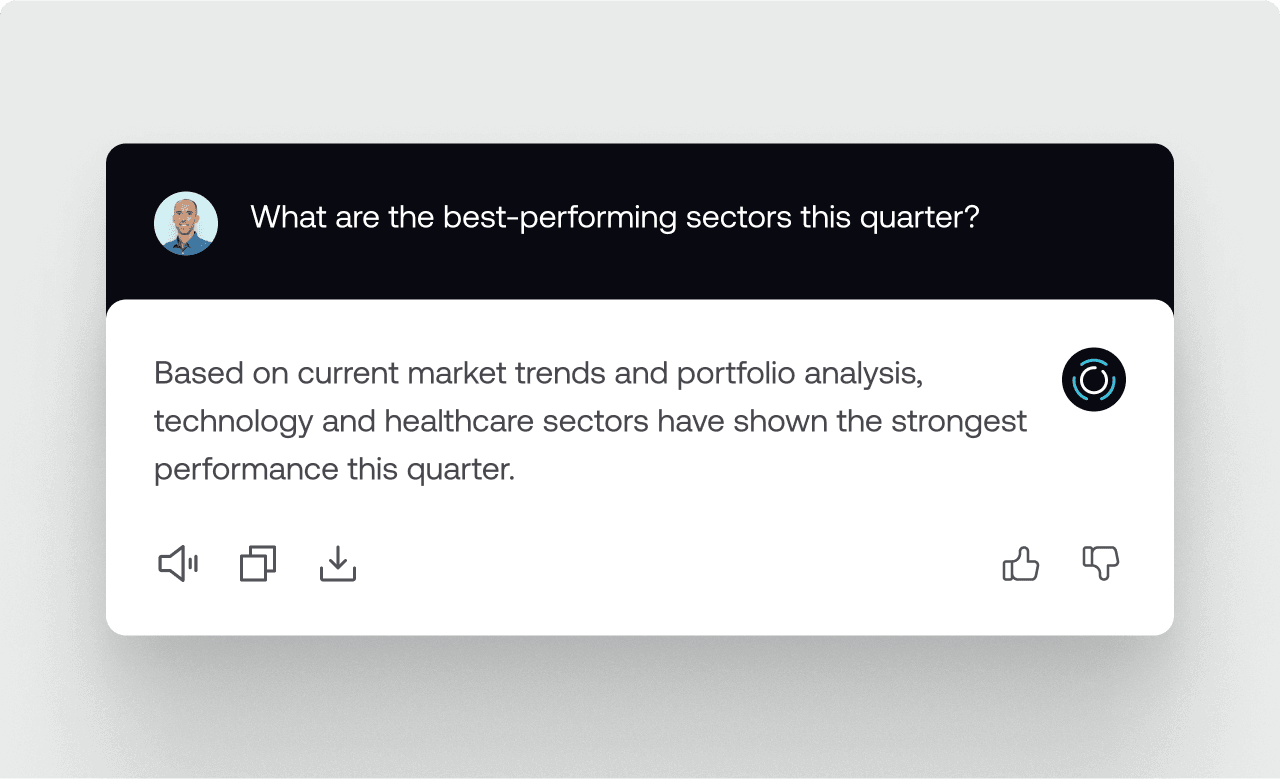 What are the best-performing sectors this quarter?

Based on current market trends and portfolio analysis, technology and healthcare sectors have shown the strongest performance this quarter.